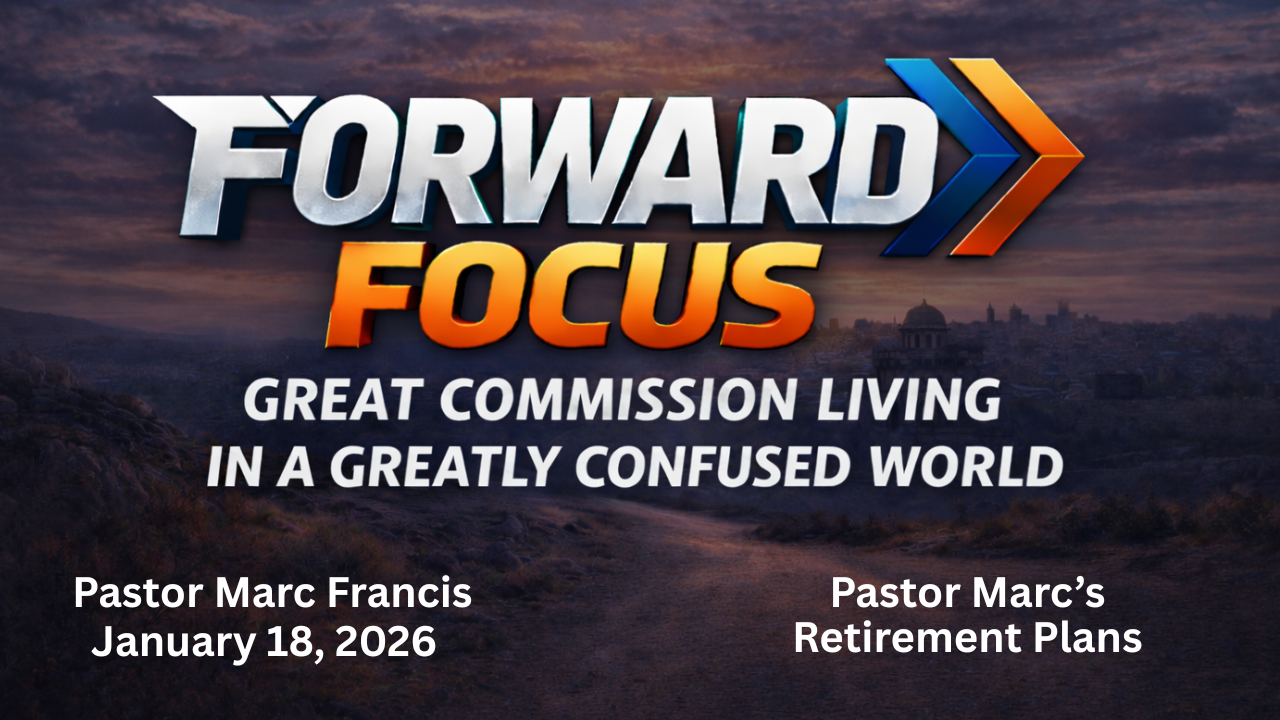 FORWARD
FOCUS
GREAT COMMISSION LIVING
IN A GREATLY CONFUSED WORLD

Pastor Marc Francis
January 18, 2026

Pastor Marc's
Retirement Plans